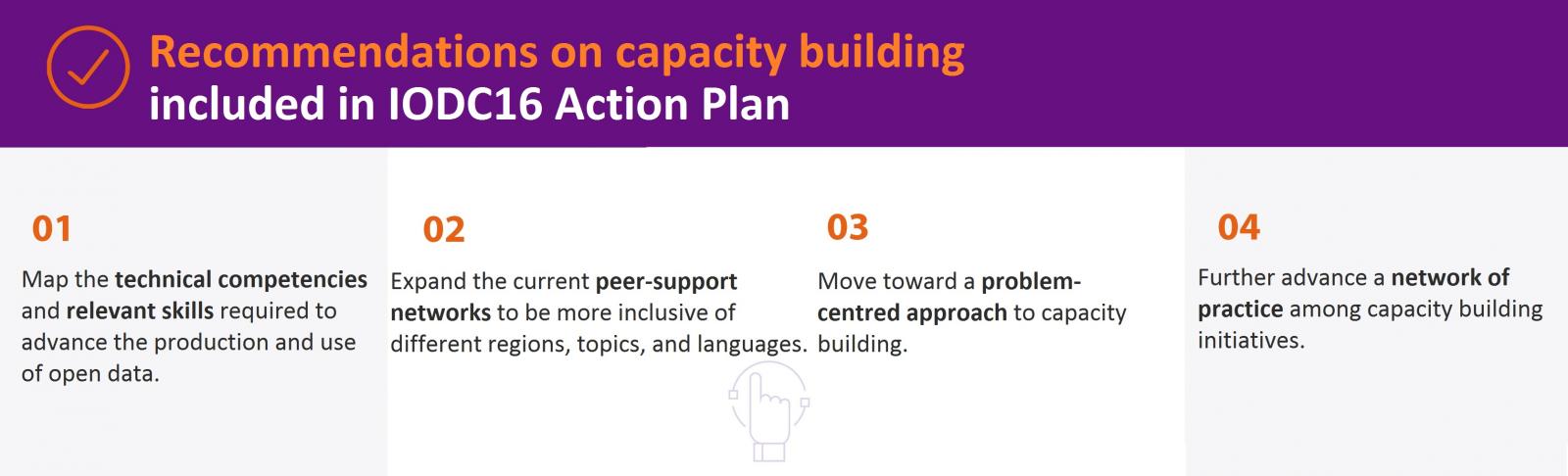 Recommendations on capacity building
included in IODC16 Action Plan

01

Map the technical competencies and relevant skills required to advance the production and use of open data.

02

Expand the current peer-support networks to be more inclusive of different regions, topics, and languages.

03

Move toward a problem-centred approach to capacity building.

04

Further advance a network of practice among capacity building initiatives.